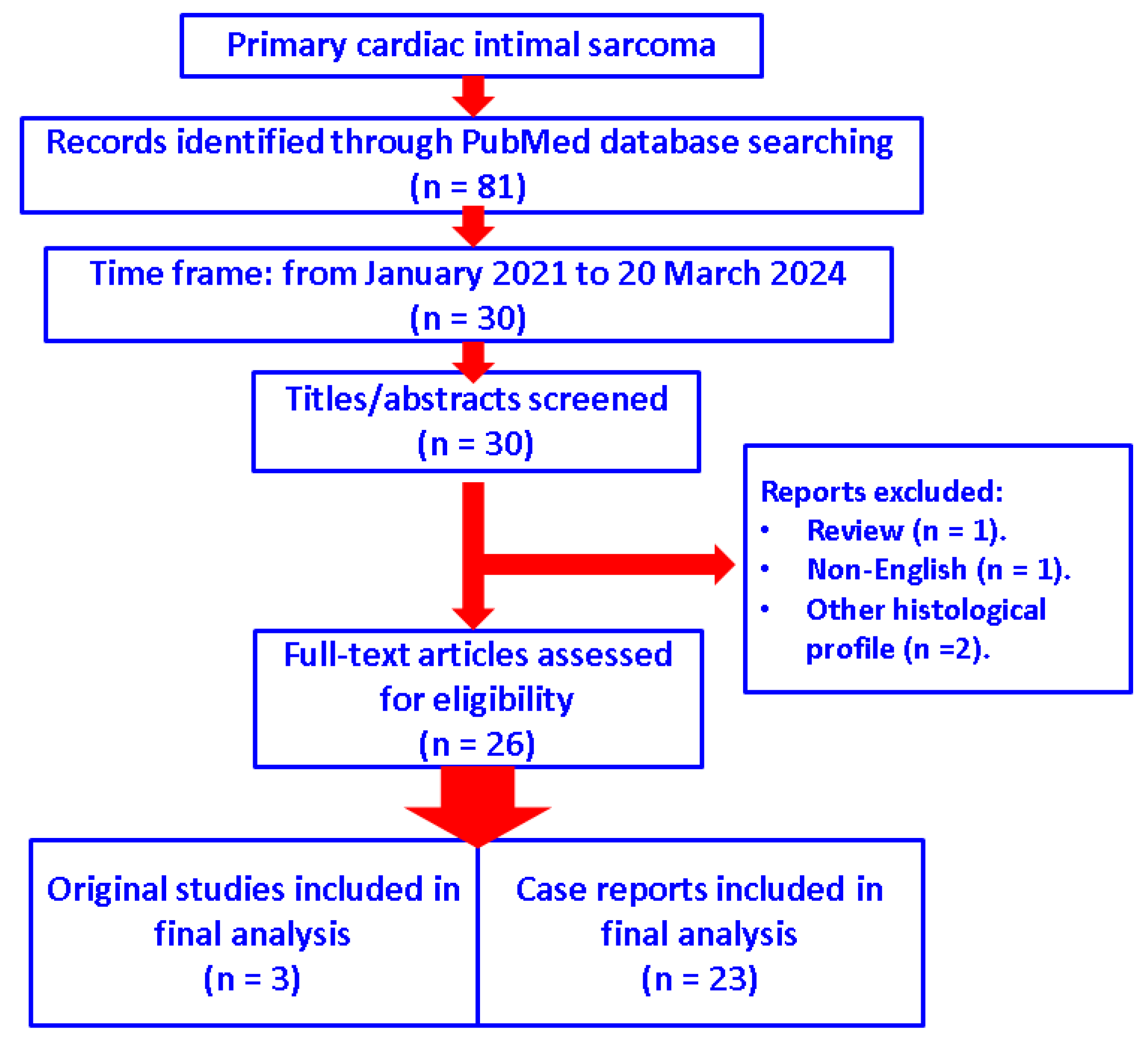 Primary cardiac intimal sarcoma

Records identified through PubMed database searching
(n = 81)

Time frame: from January 2021 to 20 March 2024
(n = 30)

Titles/abstracts screened
(n = 30)

Reports excluded:
• Review (n = 1).
• Non-English (n = 1).
• Other histological profile (n =2).

Full-text articles assessed for eligibility
(n = 26)

Original studies included in final analysis
(n = 3)

Case reports included in final analysis
(n = 23)